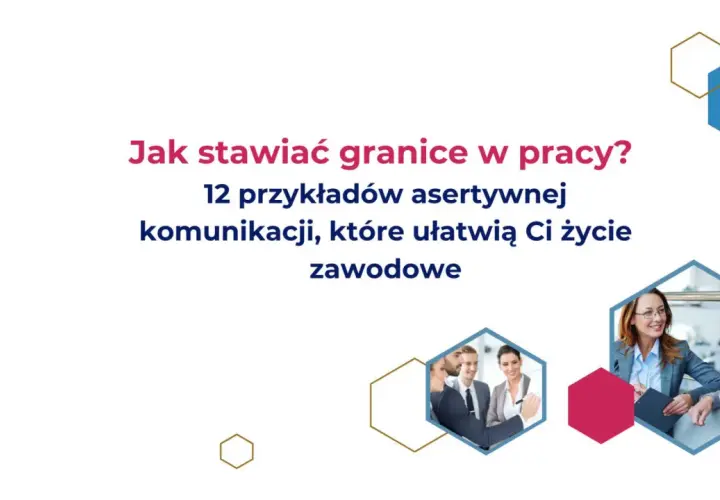 Jak stawiać granice w pracy?
12 przykładów asertywnej komunikacji, które ułatwią Ci życie zawodowe